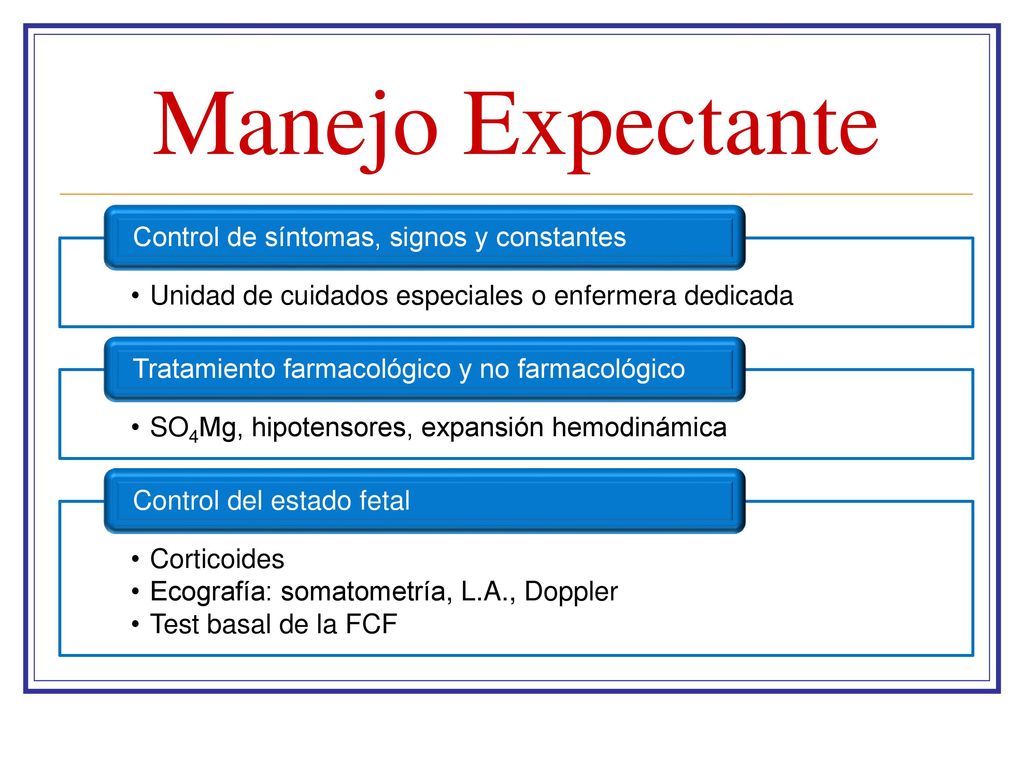 Manejo Expectante

Control de síntomas, signos y constantes

• Unidad de cuidados especiales o enfermera dedicada

Tratamiento farmacológico y no farmacológico

• $SO_4Mg$, hipotensores, expansión hemodinámica

Control del estado fetal

• Corticoides
• Ecografía: somatometría, L.A., Doppler
• Test basal de la FCF